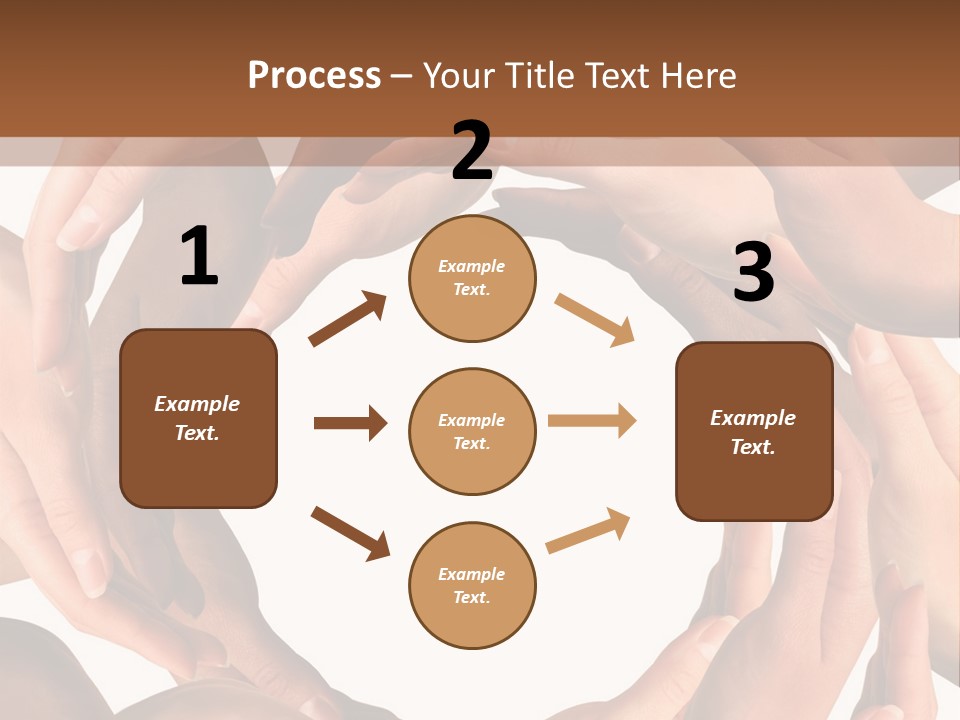 Process – Your Title Text Here

1

Example Text.

2

Example Text.

Example Text.

Example Text.

3

Example Text.